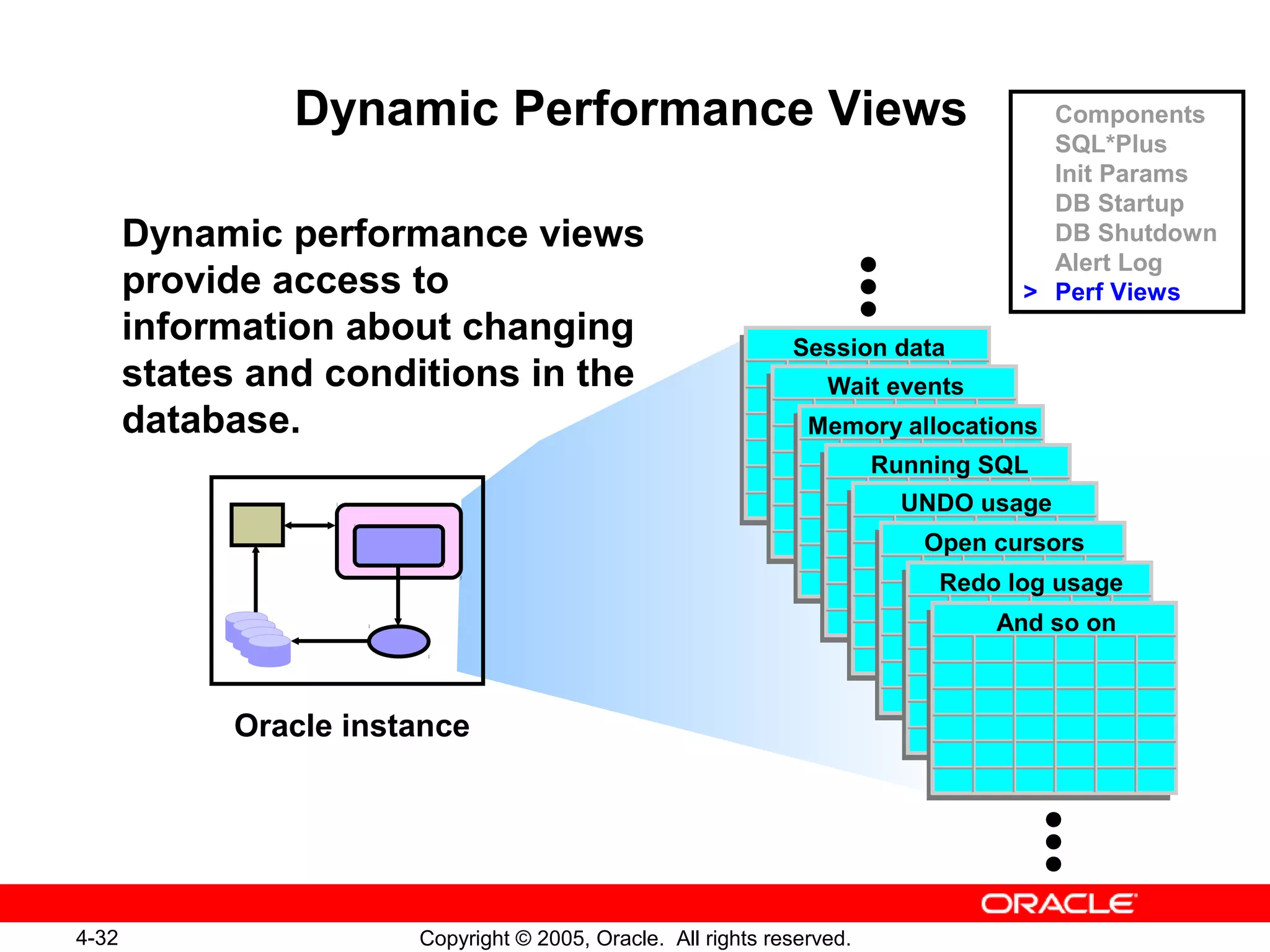 Dynamic Performance Views

Components
SQL*Plus
Init Params
DB Startup
DB Shutdown
Alert Log
> Perf Views

Dynamic performance views provide access to information about changing states and conditions in the database.

Session data
Wait events
Memory allocations
Running SQL
UNDO usage
Open cursors
Redo log usage
And so on

Oracle instance

ORACLE

4-32

Copyright © 2005, Oracle. All rights reserved.